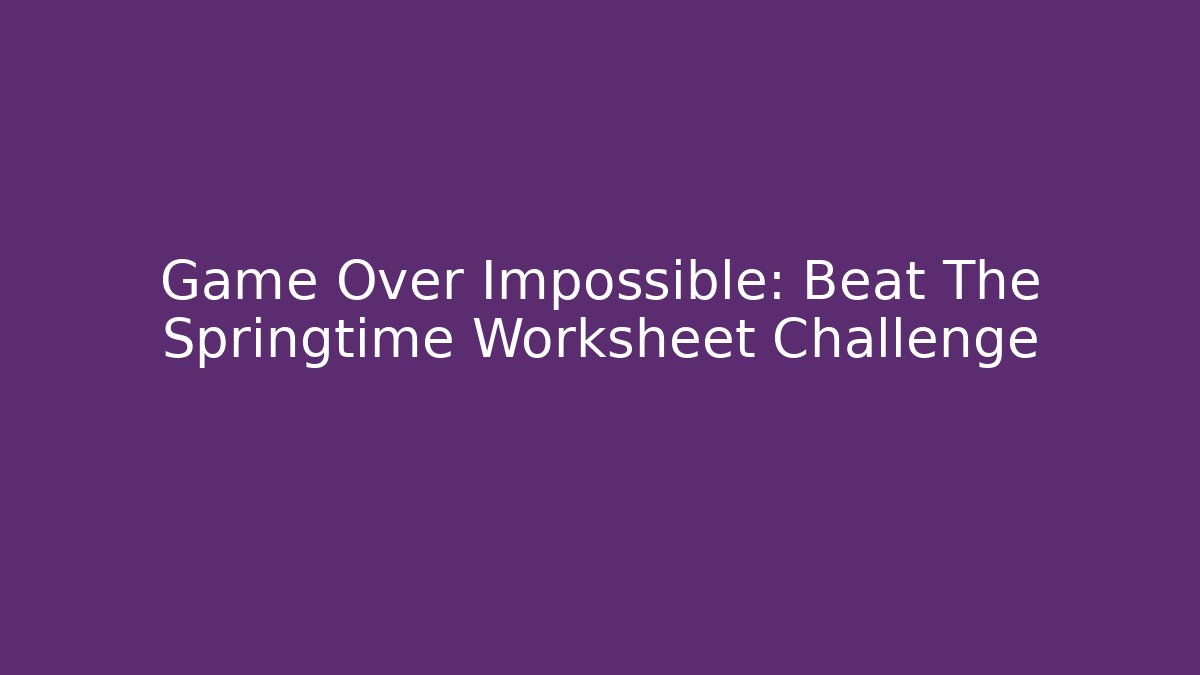 Game Over Impossible: Beat The Springtime Worksheet Challenge